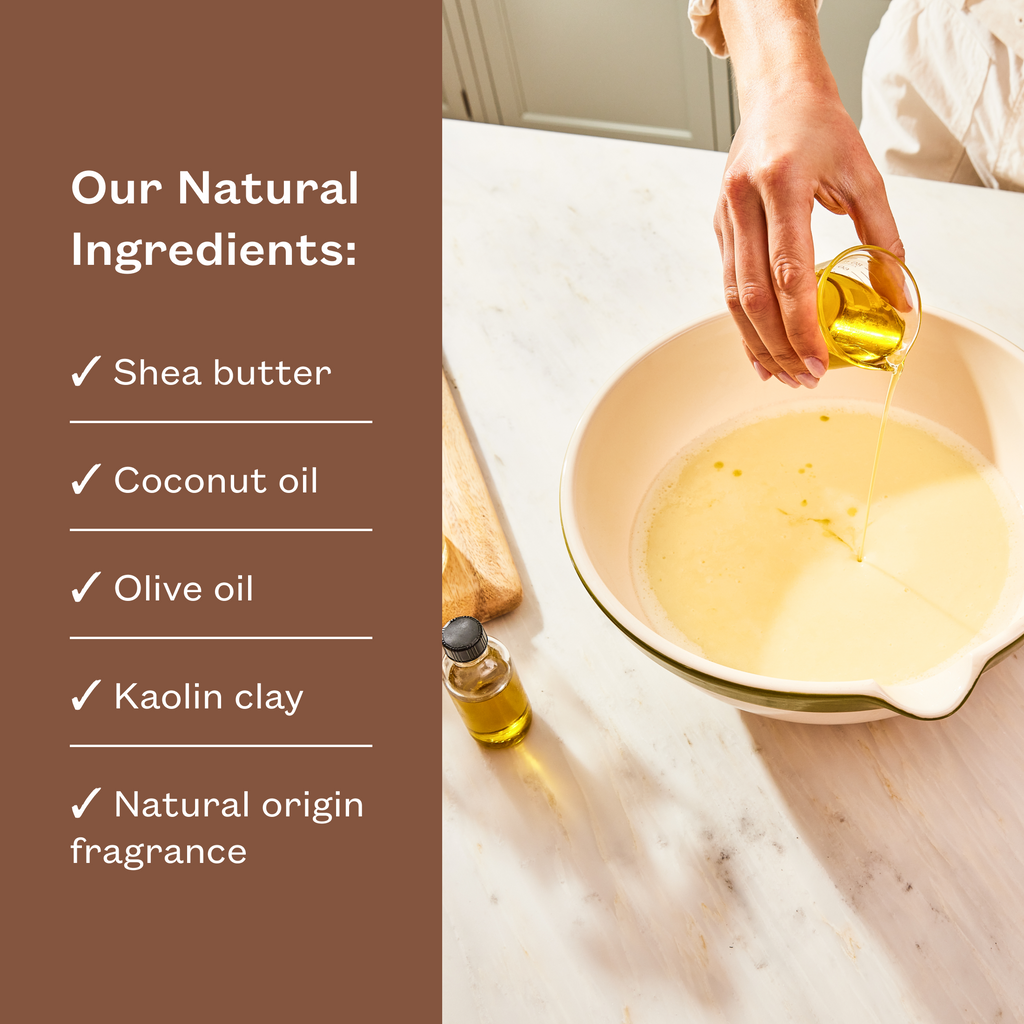 Our Natural Ingredients:

✓ Shea butter

✓ Coconut oil

✓ Olive oil

✓ Kaolin clay

✓ Natural origin fragrance